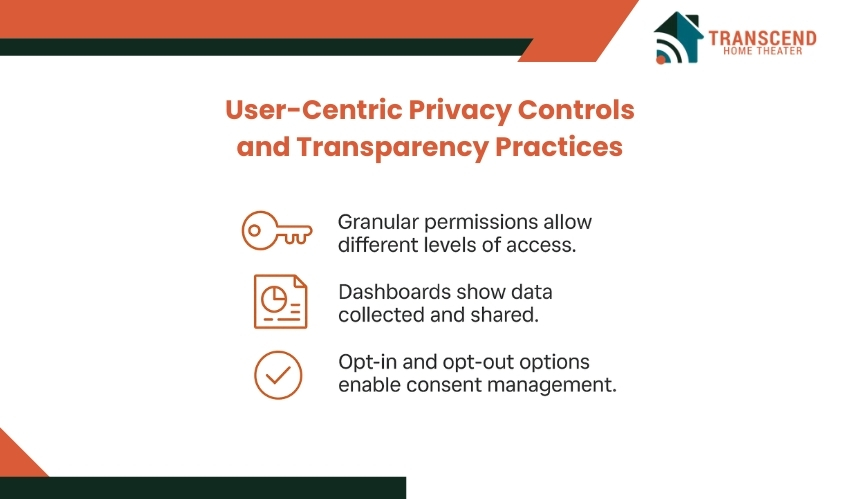 TRANSCEND
HOME THEATER

User-Centric Privacy Controls and Transparency Practices

Granular permissions allow different levels of access.

Dashboards show data collected and shared.

Opt-in and opt-out options enable consent management.